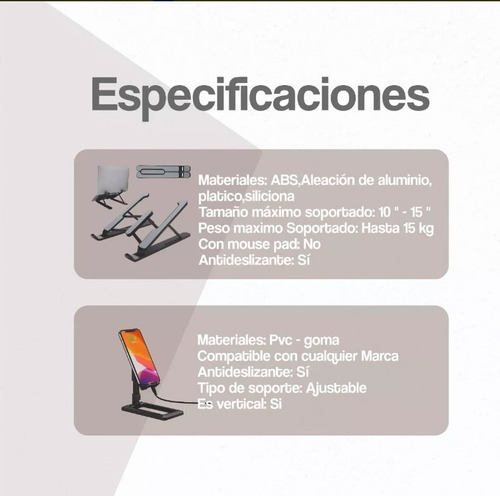 Especificaciones

Materiales: ABS,Aleación de aluminio, platico,siliciona
Tamaño máximo soportado: 10 " - 15 "
Peso maximo Soportado: Hasta 15 kg
Con mouse pad: No
Antideslizante: Sí

Materiales: Pvc - goma
Compatible con cualquier Marca
Antideslizante: Sí
Tipo de soporte: Ajustable
Es vertical: Si